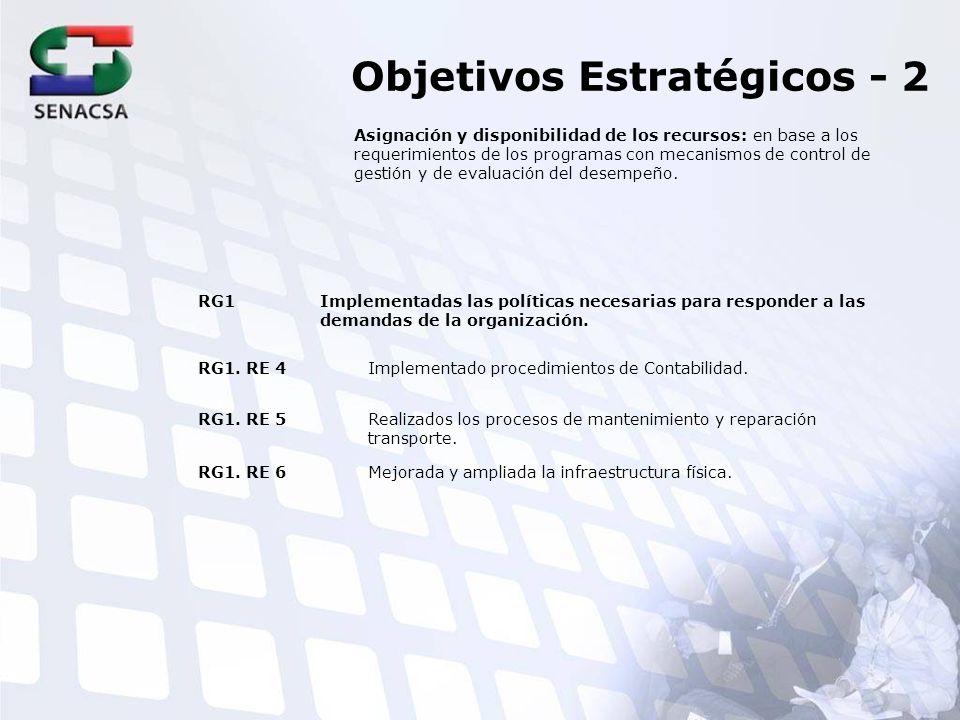 SENACSA

Objetivos Estratégicos - 2

Asignación y disponibilidad de los recursos: en base a los requerimientos de los programas con mecanismos de control de gestión y de evaluación del desempeño.

RG1 Implementadas las políticas necesarias para responder a las demandas de la organización.

RG1. RE 4 Implementado procedimientos de Contabilidad.

RG1. RE 5 Realizados los procesos de mantenimiento y reparación transporte.

RG1. RE 6 Mejorada y ampliada la infraestructura física.